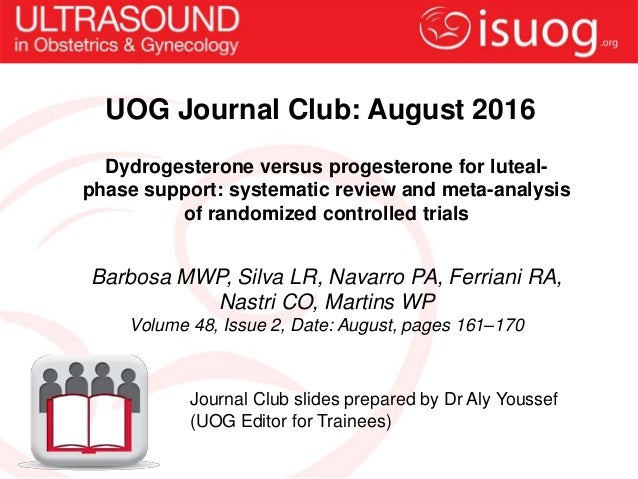 ULTRASOUND
in Obstetrics & Gynecology

isuog.org

UOG Journal Club: August 2016

Dydrogesterone versus progesterone for luteal-phase support: systematic review and meta-analysis of randomized controlled trials

Barbosa MWP, Silva LR, Navarro PA, Ferriani RA, Nastri CO, Martins WP
Volume 48, Issue 2, Date: August, pages 161–170

Journal Club slides prepared by Dr Aly Youssef (UOG Editor for Trainees)